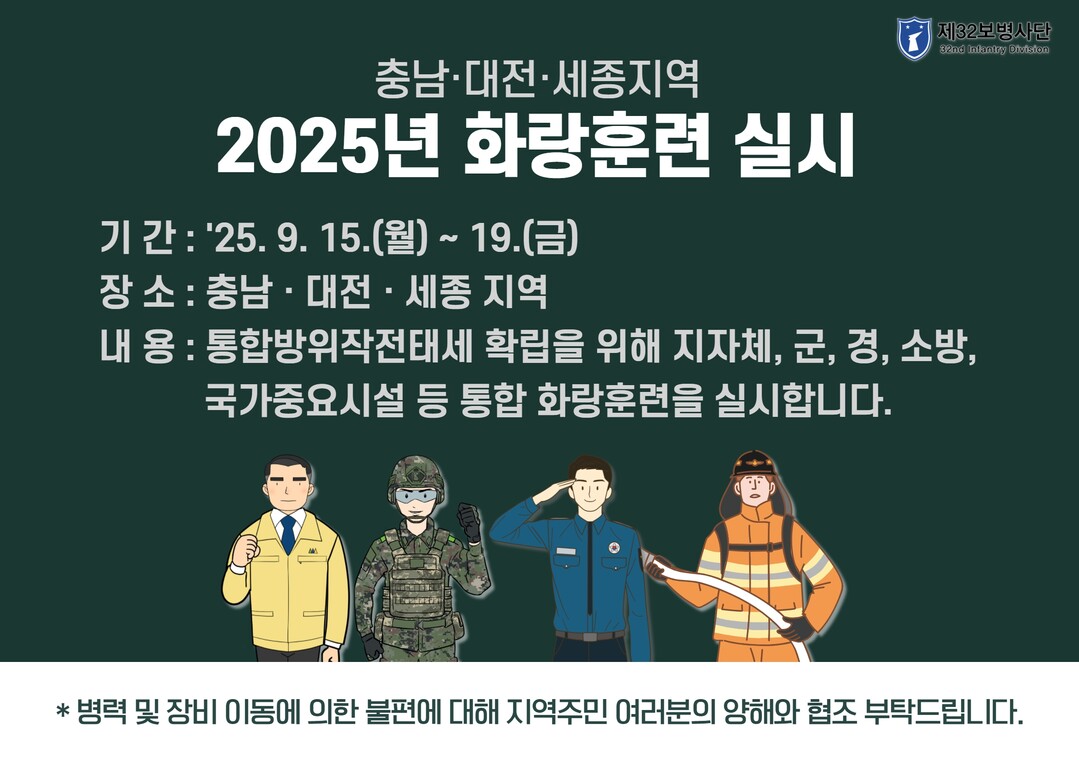 제32보병사단
32nd Infantry Division

충남·대전·세종지역
2025년 화랑훈련 실시

기 간 : '25. 9. 15.(월) ~ 19.(금)
장 소 : 충남 · 대전 · 세종 지역
내 용 : 통합방위작전태세 확립을 위해 지자체, 군, 경, 소방, 국가중요시설 등 통합 화랑훈련을 실시합니다.

* 병력 및 장비 이동에 의한 불편에 대해 지역주민 여러분의 양해와 협조 부탁드립니다.